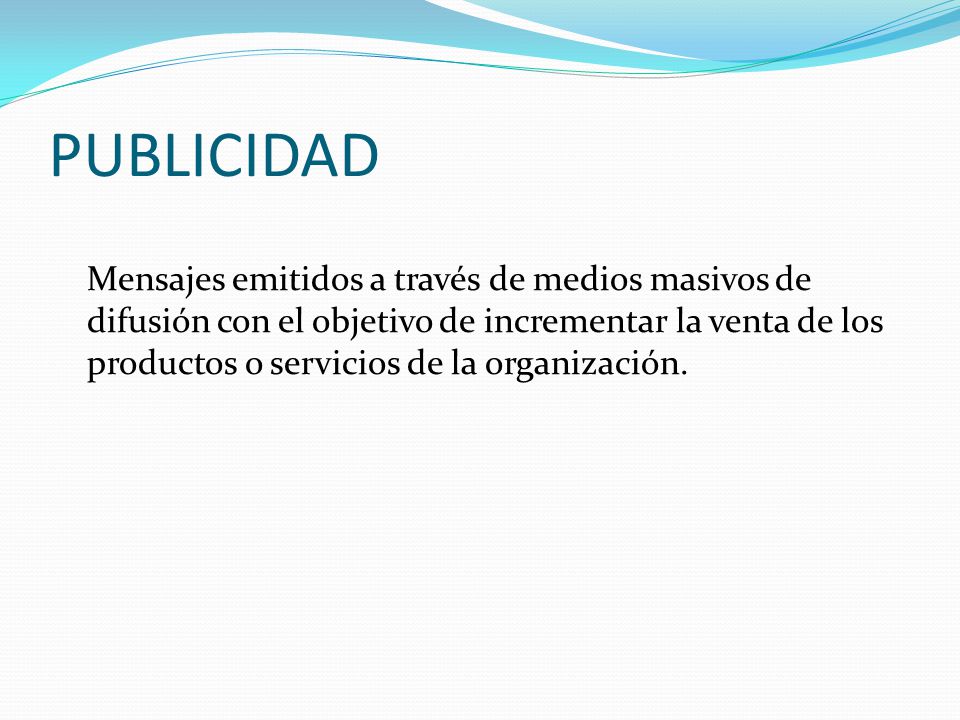 PUBLICIDAD

Mensajes emitidos a través de medios masivos de difusión con el objetivo de incrementar la venta de los productos o servicios de la organización.